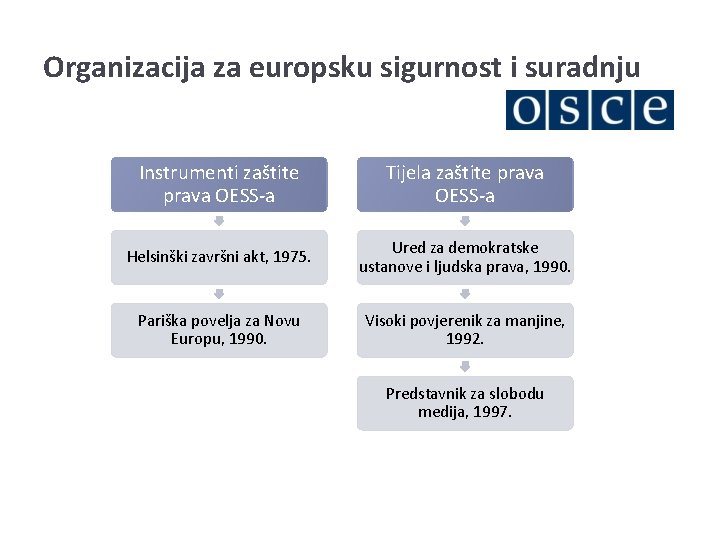 Organizacija za europsku sigurnost i suradnju

osce

Instrumenti zaštite prava OESS-a

Helsinški završni akt, 1975.

Pariška povelja za Novu Europu, 1990.

Tijela zaštite prava OESS-a

Ured za demokratske ustanove i ljudska prava, 1990.

Visoki povjerenik za manjine, 1992.

Predstavnik za slobodu medija, 1997.